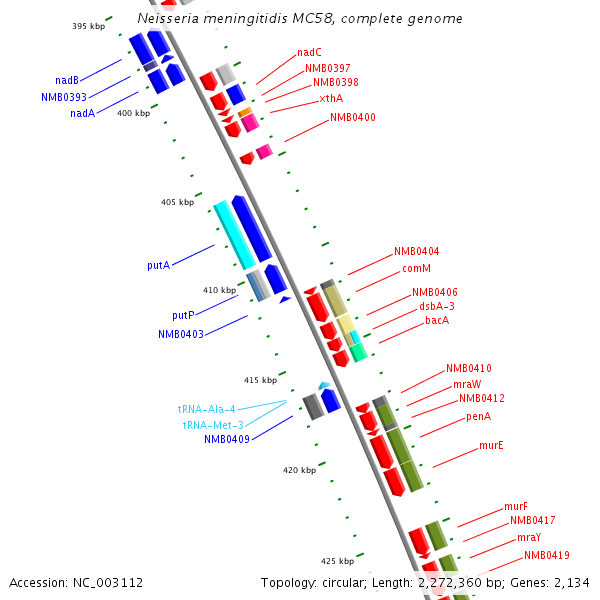 Neisseria meningitidis MC58, complete genome

395 kbp

nadB
NMB0393
nadA

400 kbp

nadC
NMB0397
NMB0398
xthA
NMB0400

405 kbp

putA

410 kbp

putP
NMB0403

NMB0404
comM
NMB0406
dsbA-3
bacA

415 kbp

tRNA-Ala-4
tRNA-Met-3
NMB0409

NMB0410
mraW
NMB0412
penA
murE

420 kbp

murF
NMB0417
mraY
NMB0419

425 kbp

Accession: NC_003112

Topology: circular; Length: 2,272,360 bp; Genes: 2,134